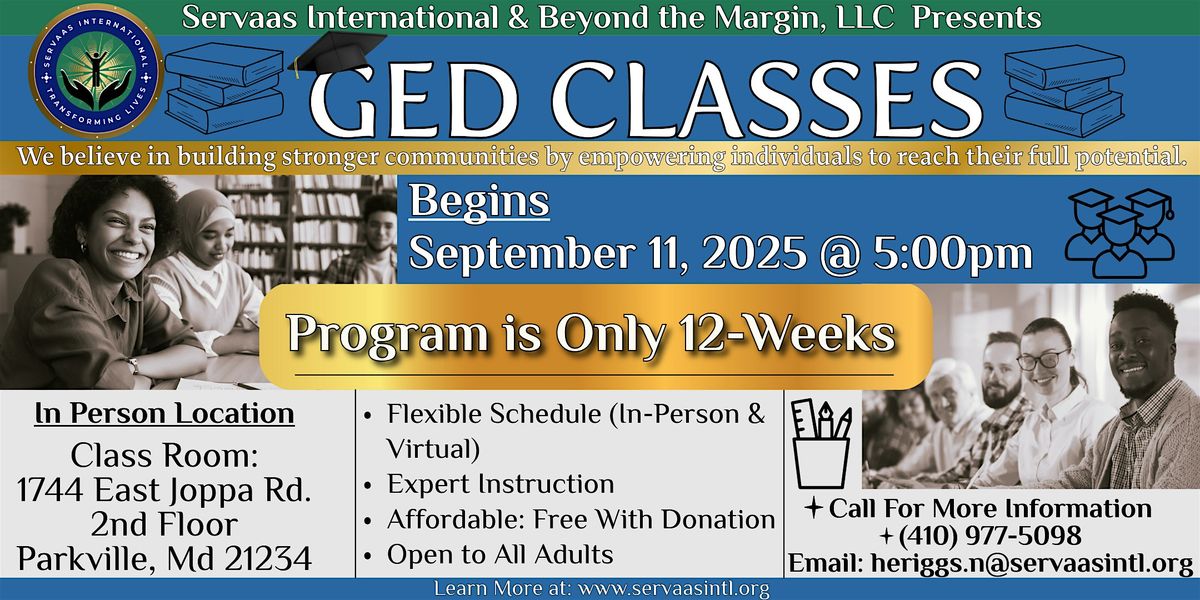 Servaas International & Beyond the Margin, LLC Presents

SERVAAS INTERNATIONAL TRANSFORMING LIVES

GED CLASSES

We believe in building stronger communities by empowering individuals to reach their full potential.

Begins
September 11, 2025 @ 5:00pm

Program is Only 12-Weeks

In Person Location
Class Room:
1744 East Joppa Rd.
2nd Floor
Parkville, Md 21234

• Flexible Schedule (In-Person & Virtual)
• Expert Instruction
• Affordable: Free With Donation
• Open to All Adults

Call For More Information
(410) 977-5098
Email: heriggs.n@servaasintl.org

Learn More at: www.servaasintl.org